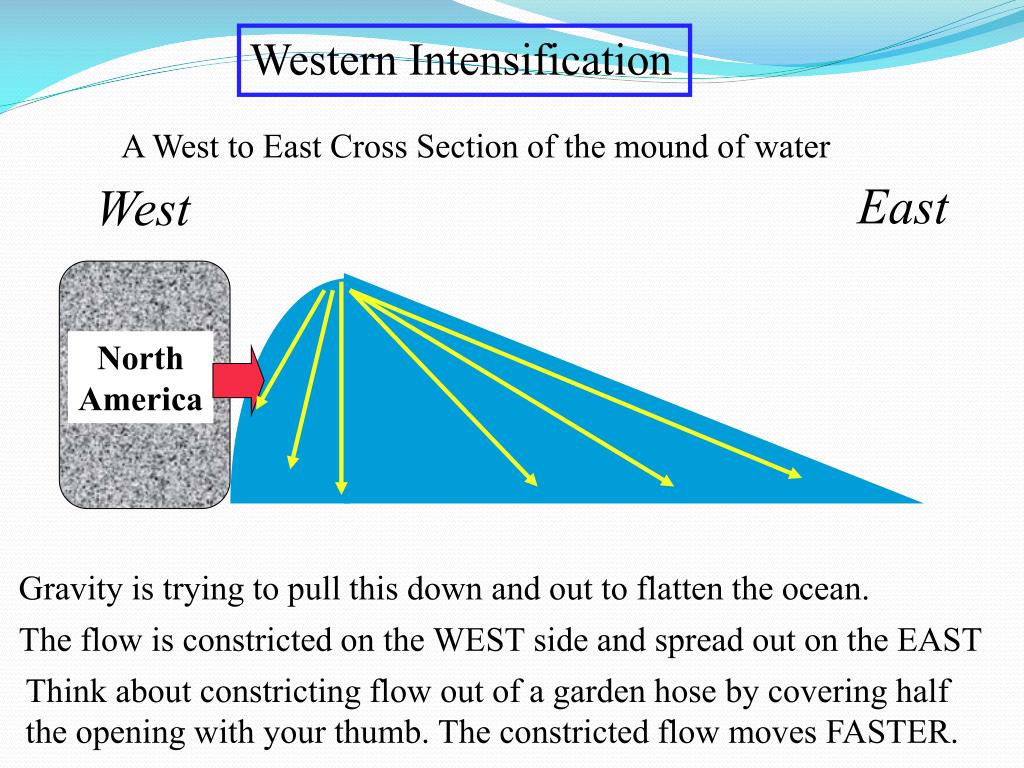 Western Intensification

A West to East Cross Section of the mound of water

West

East

North America

Gravity is trying to pull this down and out to flatten the ocean.

The flow is constricted on the WEST side and spread out on the EAST

Think about constricting flow out of a garden hose by covering half the opening with your thumb. The constricted flow moves FASTER.